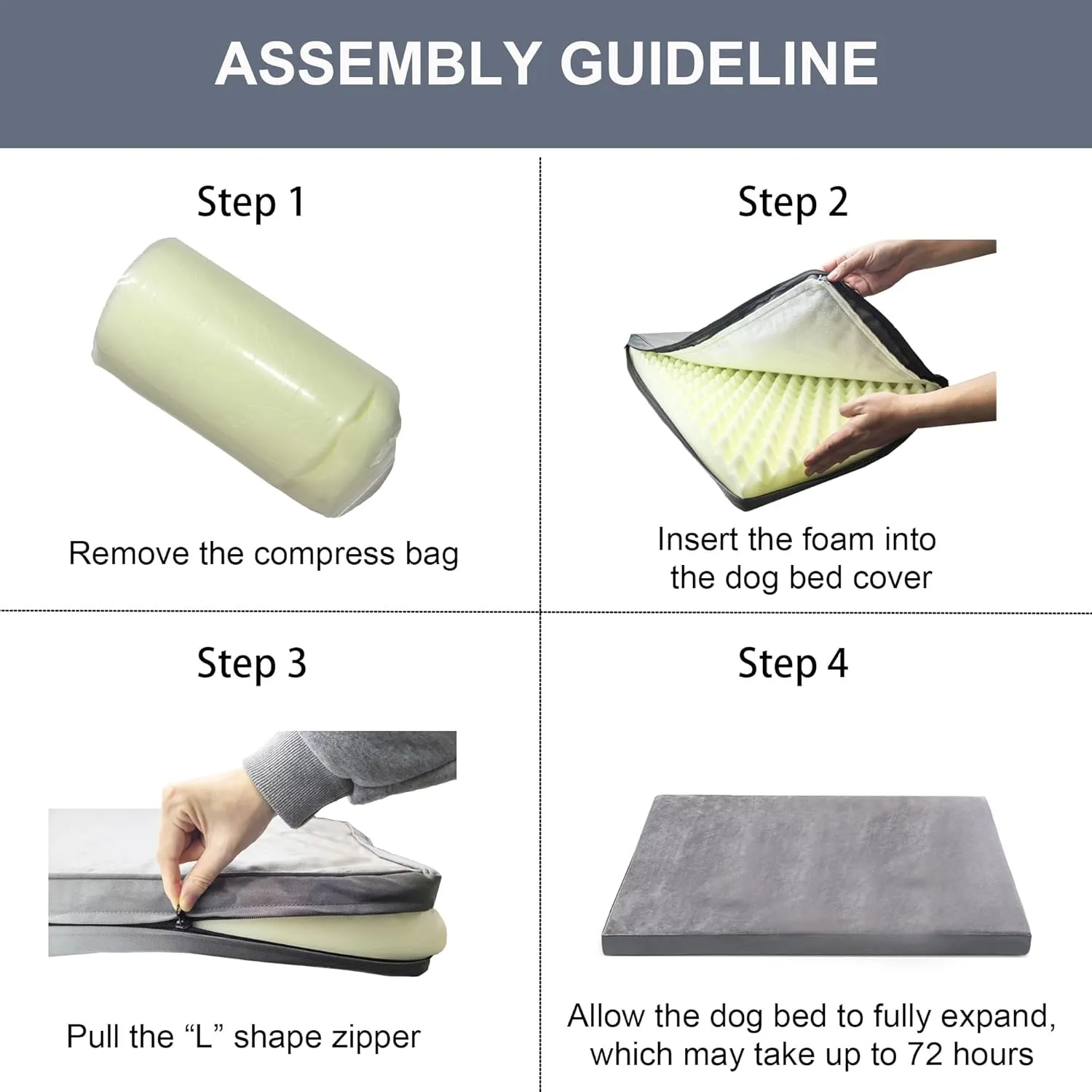 ASSEMBLY GUIDELINE

Step 1

Remove the compress bag

Step 2

Insert the foam into the dog bed cover

Step 3

Pull the “L” shape zipper

Step 4

Allow the dog bed to fully expand, which may take up to 72 hours